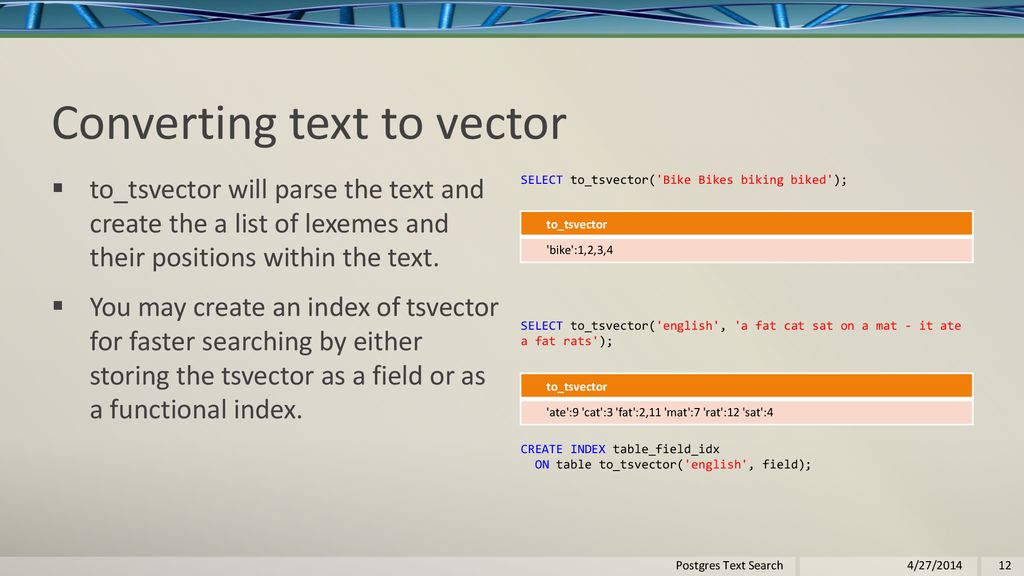 Converting text to vector

▪ to_tsvector will parse the text and create the a list of lexemes and their positions within the text.

▪ You may create an index of tsvector for faster searching by either storing the tsvector as a field or as a functional index.

SELECT to_tsvector('Bike Bikes biking biked');

| to_tsvector |
|---|
| 'bike':1,2,3,4 |

SELECT to_tsvector('english', 'a fat cat sat on a mat - it ate a fat rats');

| to_tsvector |
|---|
| 'ate':9 'cat':3 'fat':2,11 'mat':7 'rat':12 'sat':4 |

CREATE INDEX table_field_idx
ON table to_tsvector('english', field);

Postgres Text Search 4/27/2014 12